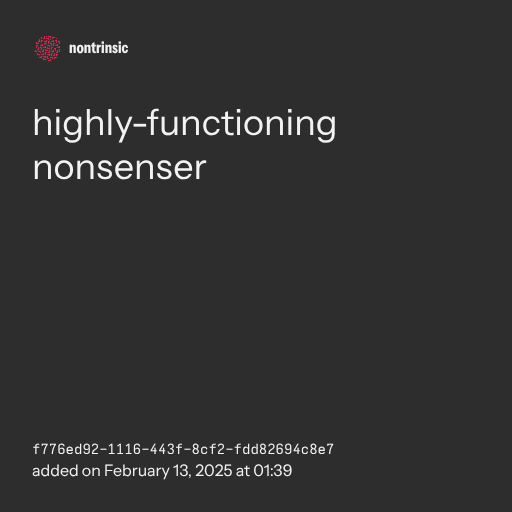 nontrinsic

highly-functioning nonsenser

f776ed92-1116-443f-8cf2-fdd82694c8e7
added on February 13, 2025 at 01:39